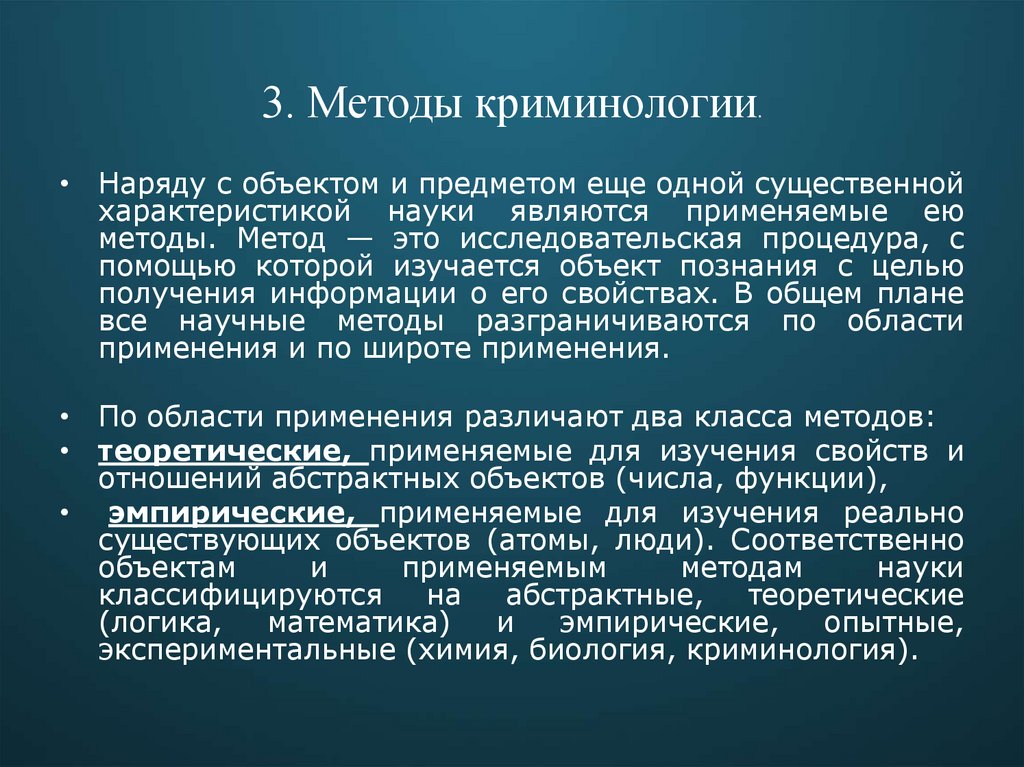 3. Методы криминологии.

• Наряду с объектом и предметом еще одной существенной характеристикой науки являются применяемые ею методы. Метод — это исследовательская процедура, с помощью которой изучается объект познания с целью получения информации о его свойствах. В общем плане все научные методы разграничиваются по области применения и по широте применения.

• По области применения различают два класса методов:
• теоретические, применяемые для изучения свойств и отношений абстрактных объектов (числа, функции),
• эмпирические, применяемые для изучения реально существующих объектов (атомы, люди). Соответственно объектам и применяемым методам науки классифицируются на абстрактные, теоретические (логика, математика) и эмпирические, опытные, экспериментальные (химия, биология, криминология).